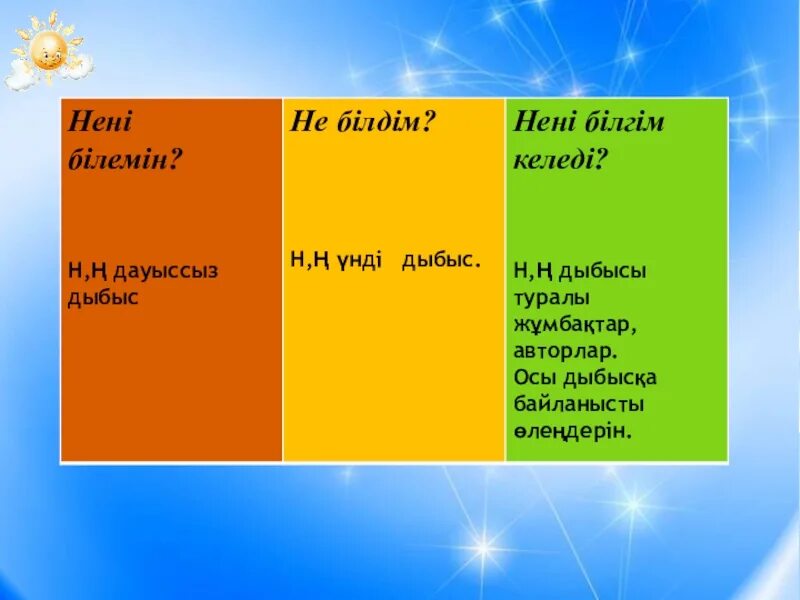 | Нені білемін? | Не білдім? | Нені білгім келеді? |
|---|---|---|
| Н,Ң дауыссыз дыбыс | Н,Ң үнді дыбыс. | Н,Ң дыбысы туралы жұмбақтар, авторлар. Осы дыбысқа байланысты өлеңдерін. |